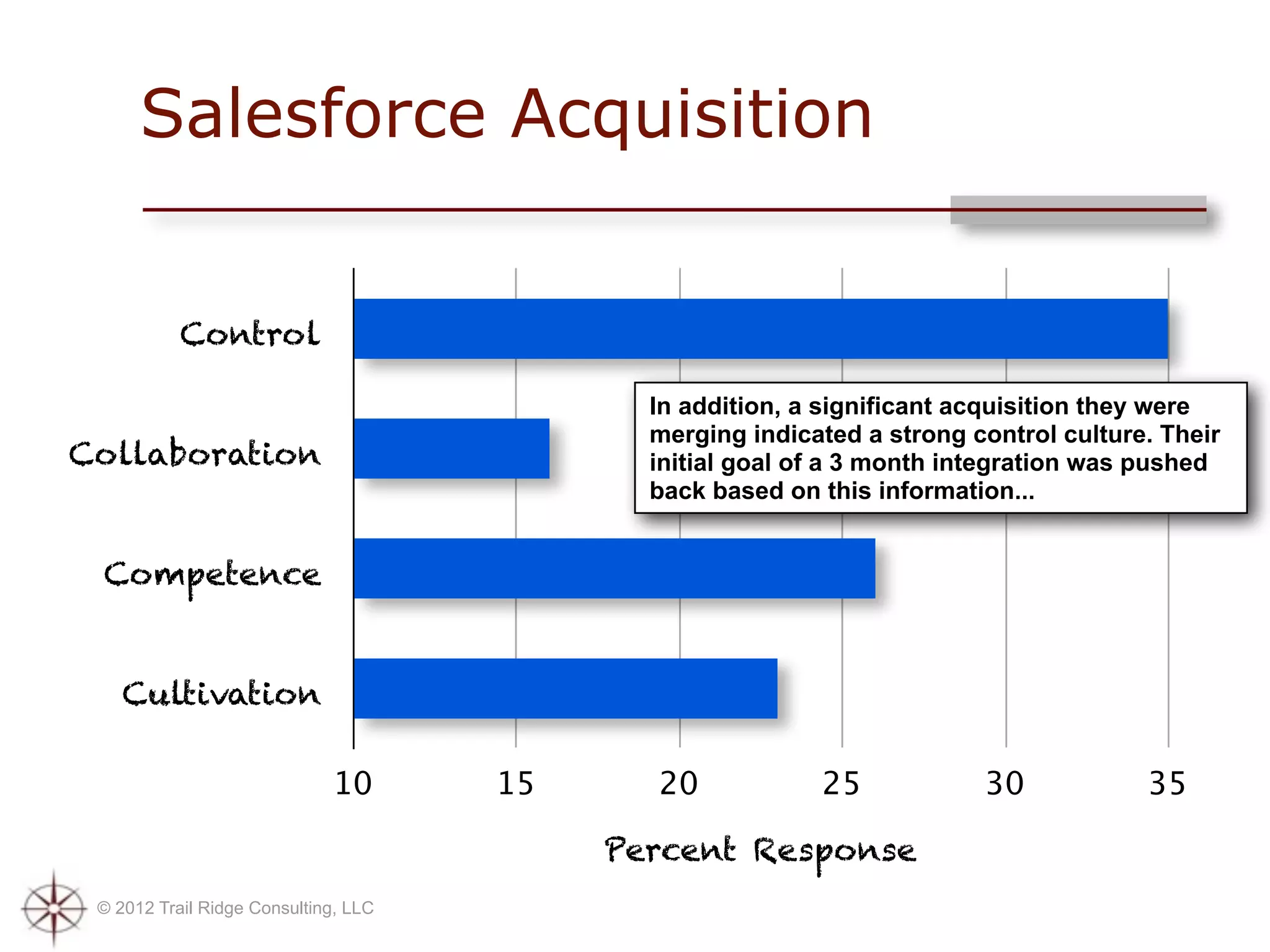 Salesforce Acquisition

Control

Collaboration

Competence

Cultivation

In addition, a significant acquisition they were merging indicated a strong control culture. Their initial goal of a 3 month integration was pushed back based on this information...

10 15 20 25 30 35

Percent Response

© 2012 Trail Ridge Consulting, LLC